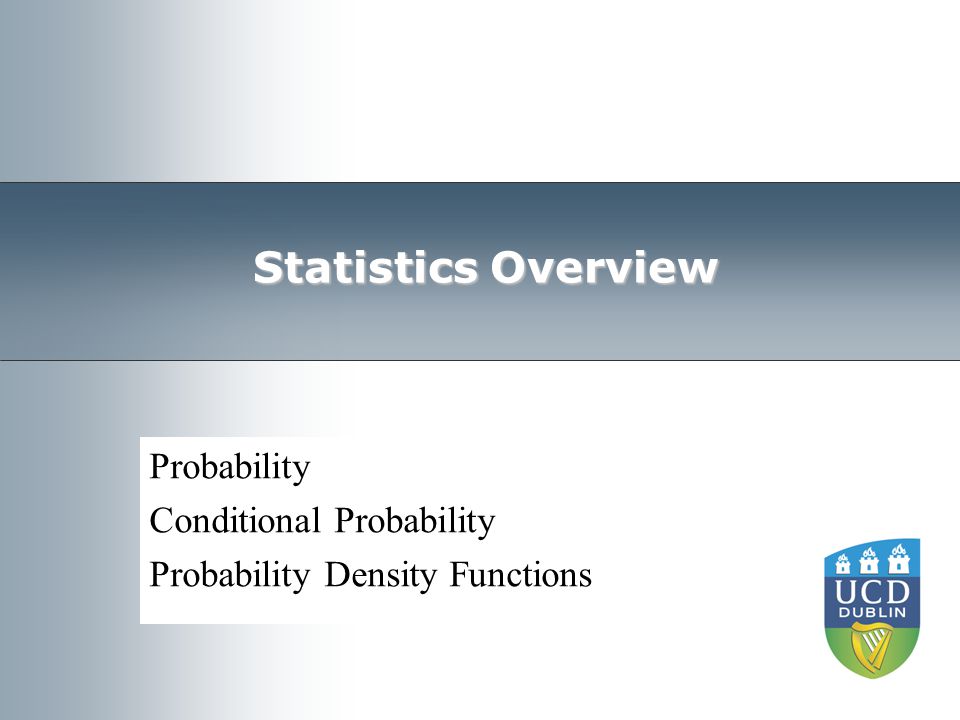 Statistics Overview

Probability
Conditional Probability
Probability Density Functions

UCD
DUBLIN